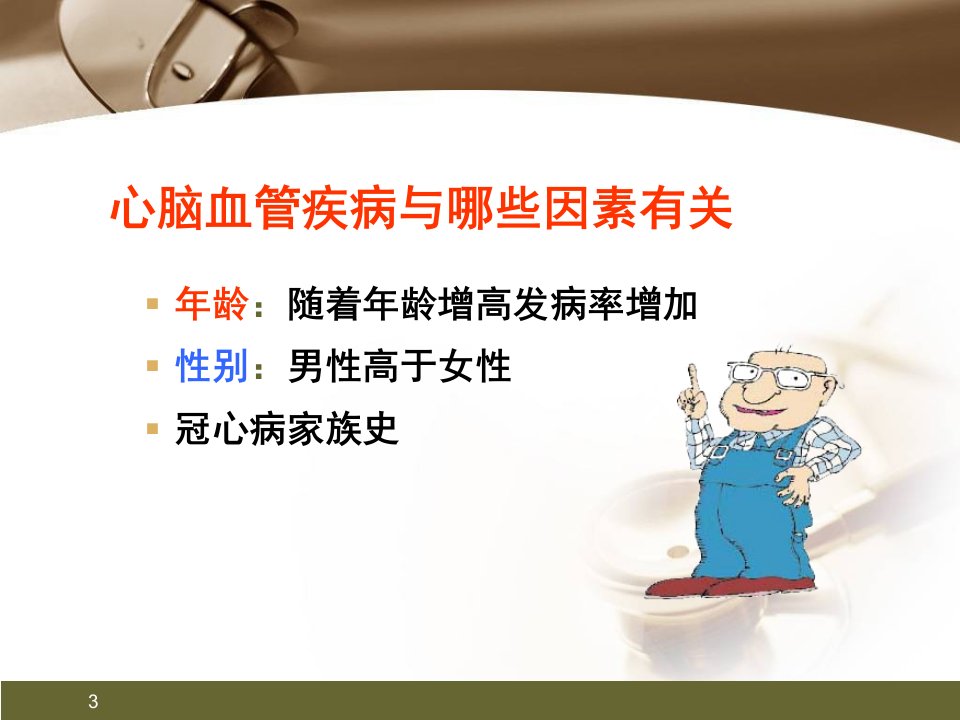 心脑血管疾病与哪些因素有关

- 年龄：随着年龄增高发病率增加
- 性别：男性高于女性
- 冠心病家族史

3